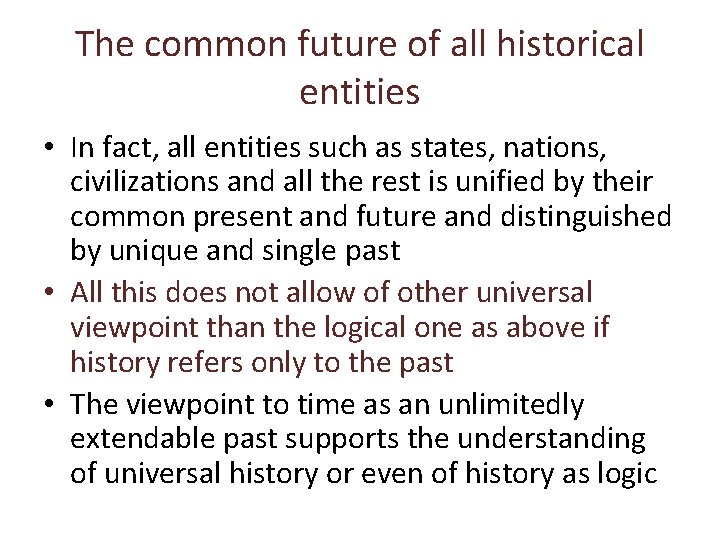 The common future of all historical entities

• In fact, all entities such as states, nations, civilizations and all the rest is unified by their common present and future and distinguished by unique and single past
• All this does not allow of other universal viewpoint than the logical one as above if history refers only to the past
• The viewpoint to time as an unlimitedly extendable past supports the understanding of universal history or even of history as logic